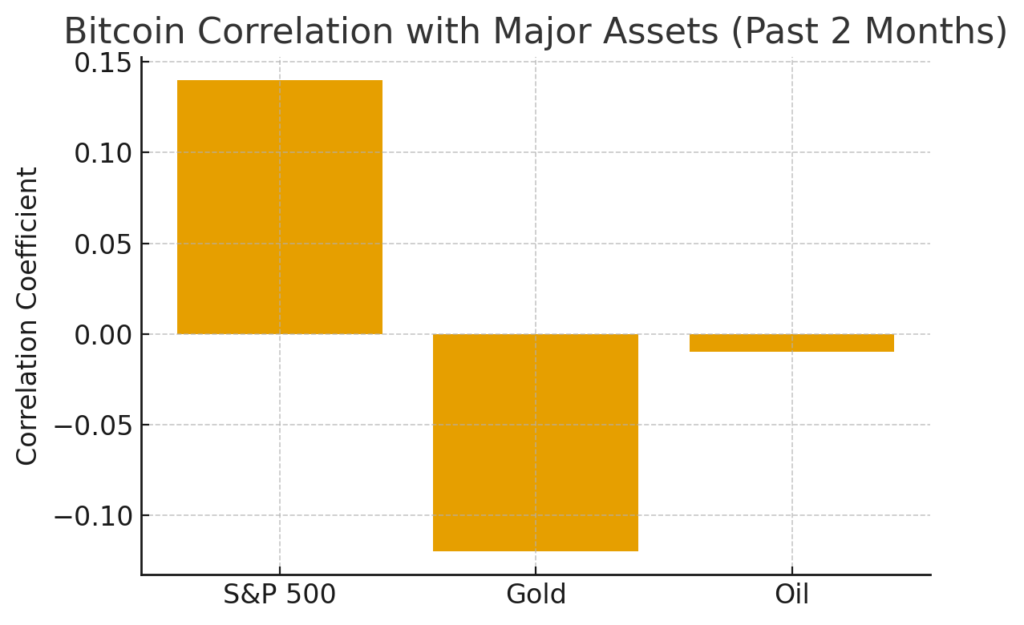 Bitcoin Correlation with Major Assets (Past 2 Months)

Correlation Coefficient

0.15
0.10
0.05
0.00
−0.05
−0.10

S&P 500
Gold
Oil